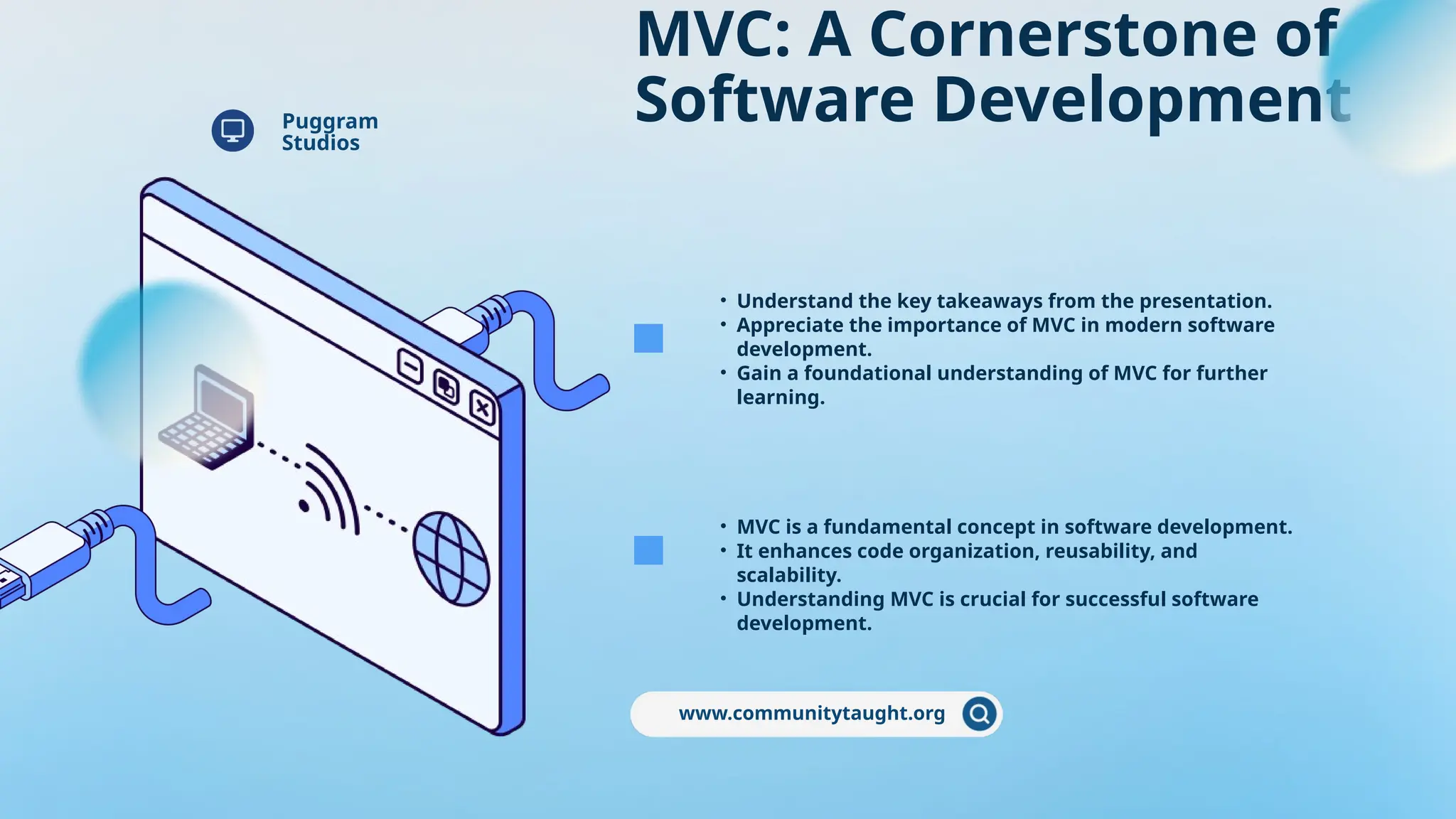 MVC: A Cornerstone of Software Development

Puggram Studios

• Understand the key takeaways from the presentation.
• Appreciate the importance of MVC in modern software development.
• Gain a foundational understanding of MVC for further learning.

• MVC is a fundamental concept in software development.
• It enhances code organization, reusability, and scalability.
• Understanding MVC is crucial for successful software development.

www.communitytaught.org